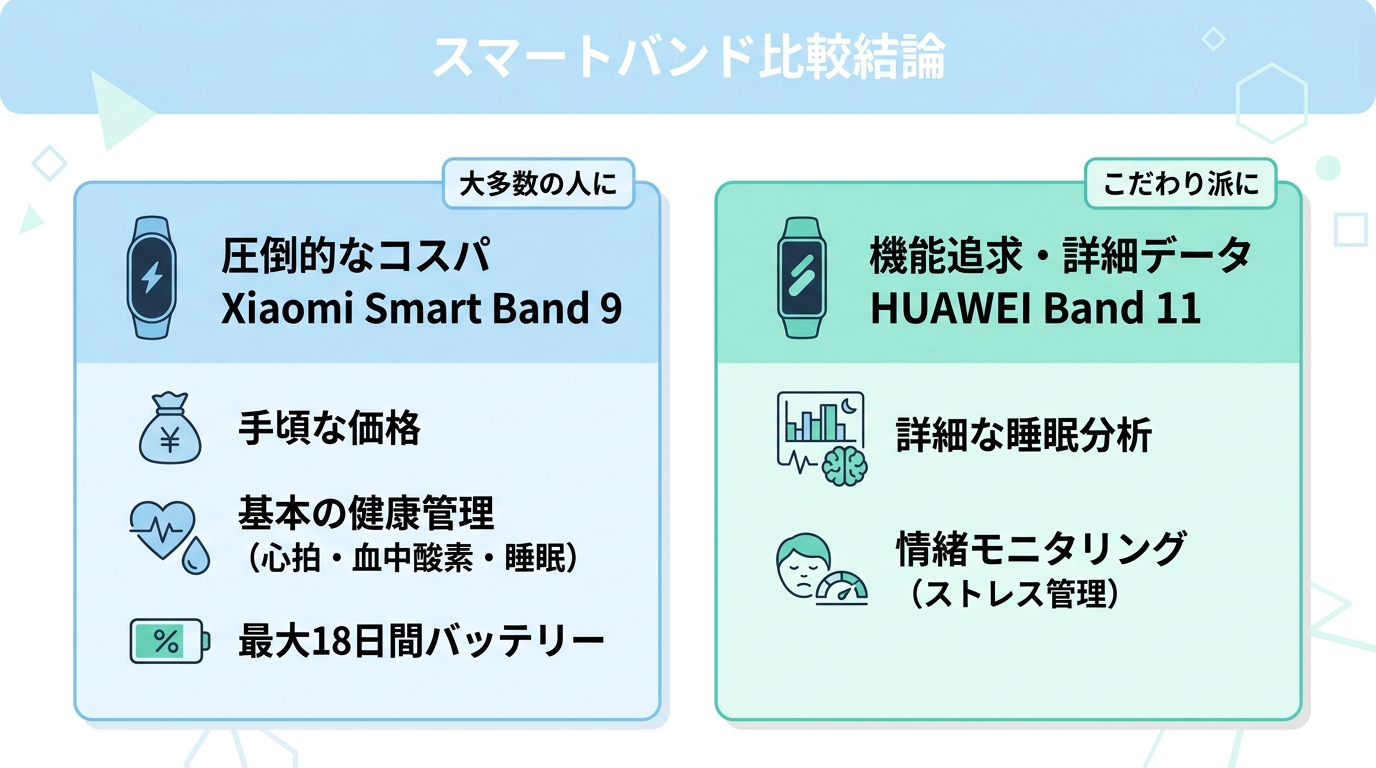 スマートバンド比較結論

大多数の人に

圧倒的なコスパ
Xiaomi Smart Band 9

¥

手頃な価格

基本の健康管理
（心拍・血中酸素・睡眠）

%

最大18日間バッテリー

こだわり派に

機能追求・詳細データ
HUAWEI Band 11

詳細な睡眠分析

情緒モニタリング
（ストレス管理）